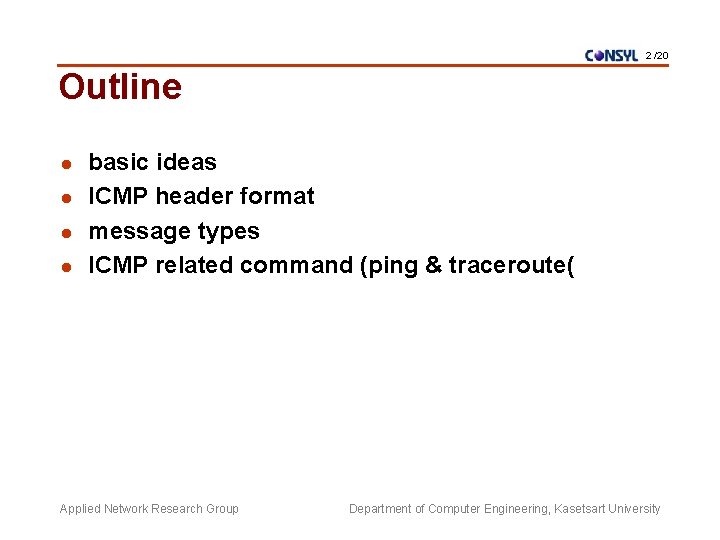 CONSYL 2/20

Outline

- basic ideas
- ICMP header format
- message types
- ICMP related command (ping & traceroute(

Applied Network Research Group

Department of Computer Engineering, Kasetsart University